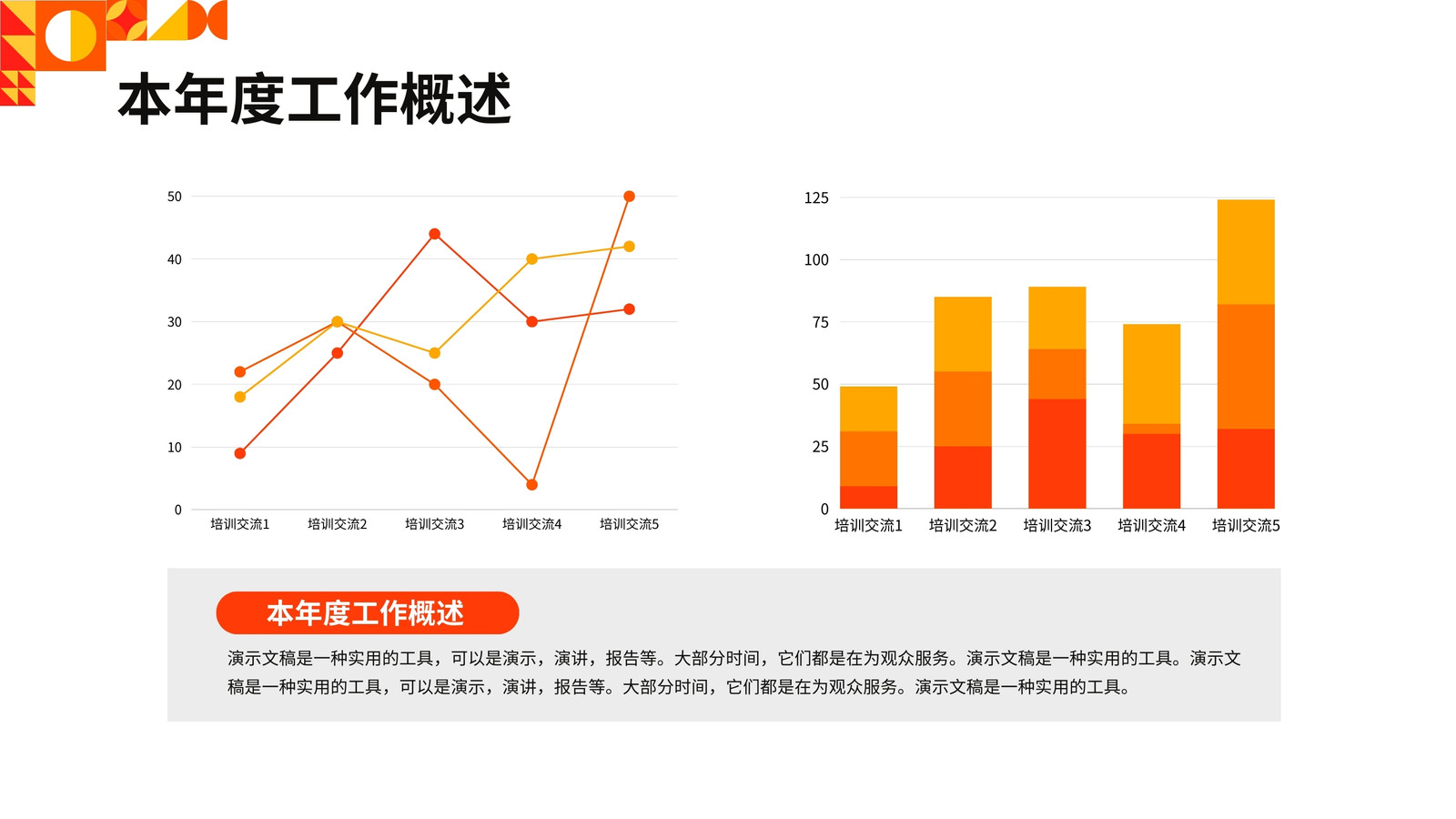 本年度工作概述

50
40
30
20
10
0
培训交流1 培训交流2 培训交流3 培训交流4 培训交流5

125
100
75
50
25
0
培训交流1 培训交流2 培训交流3 培训交流4 培训交流5

本年度工作概述

演示文稿是一种实用的工具，可以是演示，演讲，报告等。大部分时间，它们都是在为观众服务。演示文稿是一种实用的工具。演示文稿是一种实用的工具，可以是演示，演讲，报告等。大部分时间，它们都是在为观众服务。演示文稿是一种实用的工具。